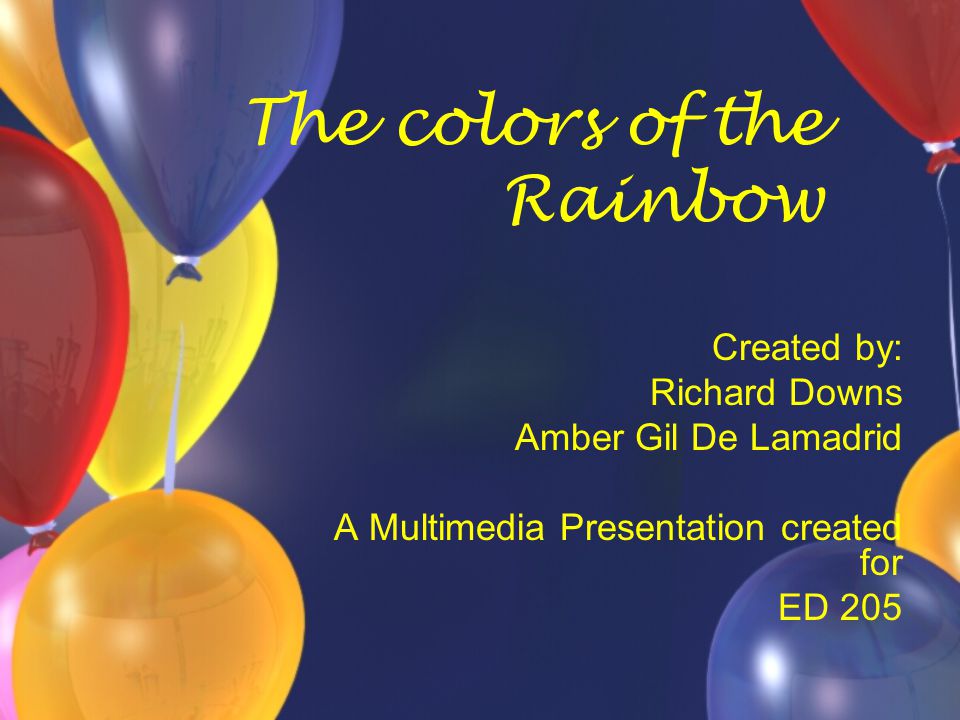 The colors of the Rainbow

Created by:
Richard Downs
Amber Gil De Lamadrid

A Multimedia Presentation created for
ED 205